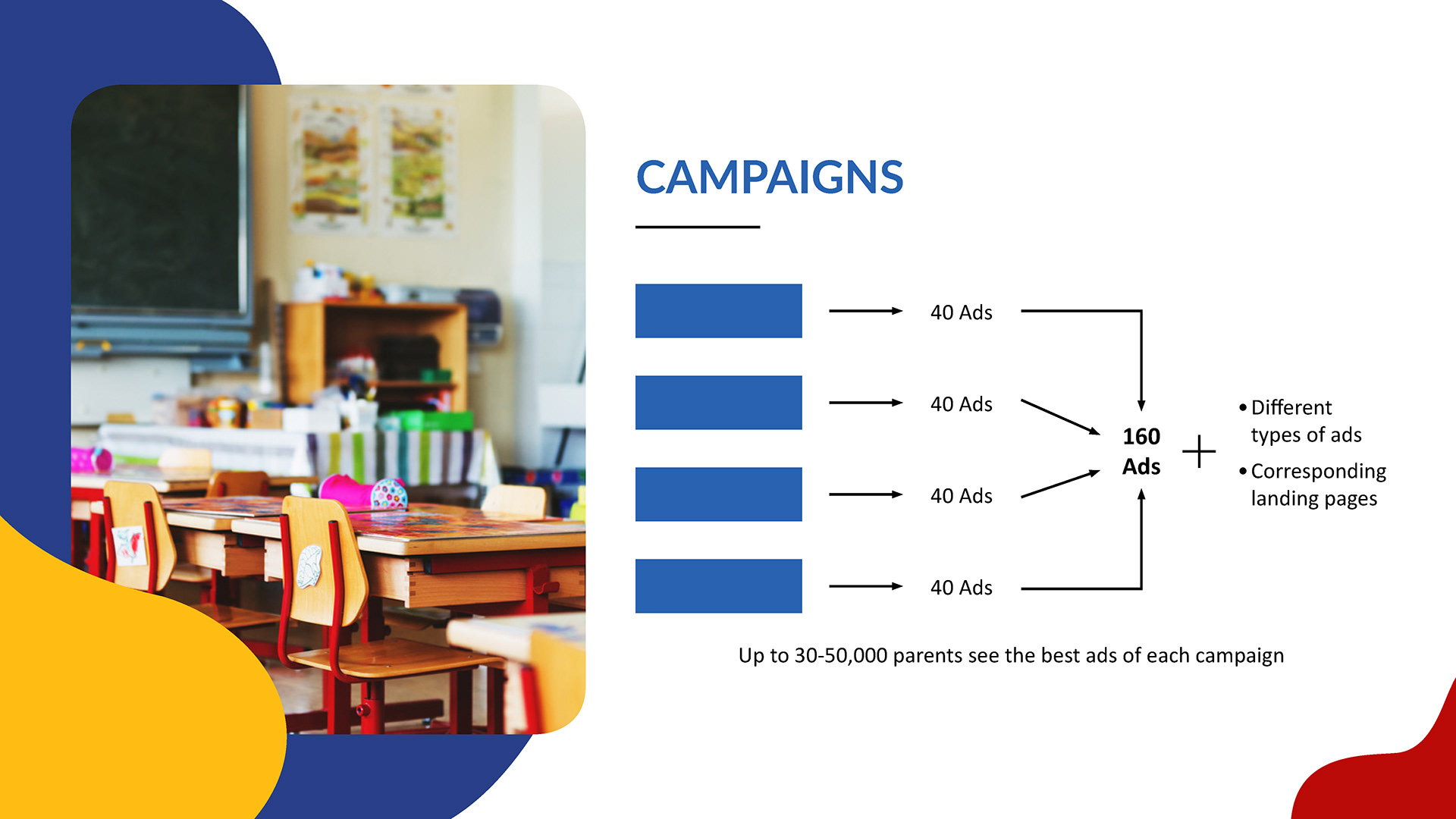 CAMPAIGNS

40 Ads

40 Ads

40 Ads

40 Ads

160 Ads

+

• Different types of ads

• Corresponding landing pages

Up to 30-50,000 parents see the best ads of each campaign